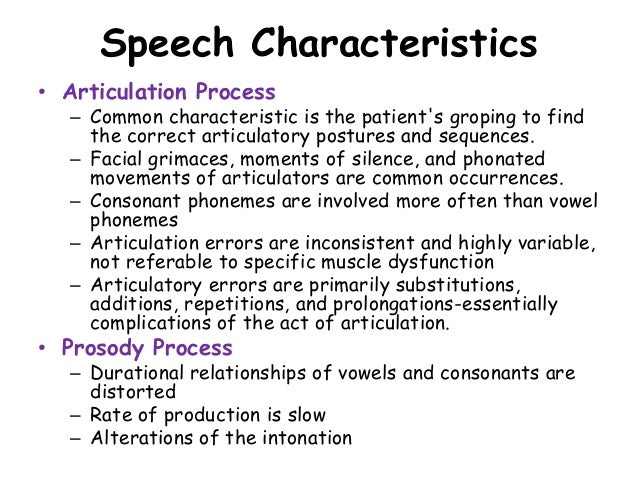 Speech Characteristics

• Articulation Process
– Common characteristic is the patient's groping to find the correct articulatory postures and sequences.
– Facial grimaces, moments of silence, and phonated movements of articulators are common occurrences.
– Consonant phonemes are involved more often than vowel phonemes
– Articulation errors are inconsistent and highly variable, not referable to specific muscle dysfunction
– Articulatory errors are primarily substitutions, additions, repetitions, and prolongations-essentially complications of the act of articulation.

• Prosody Process
– Durational relationships of vowels and consonants are distorted
– Rate of production is slow
– Alterations of the intonation